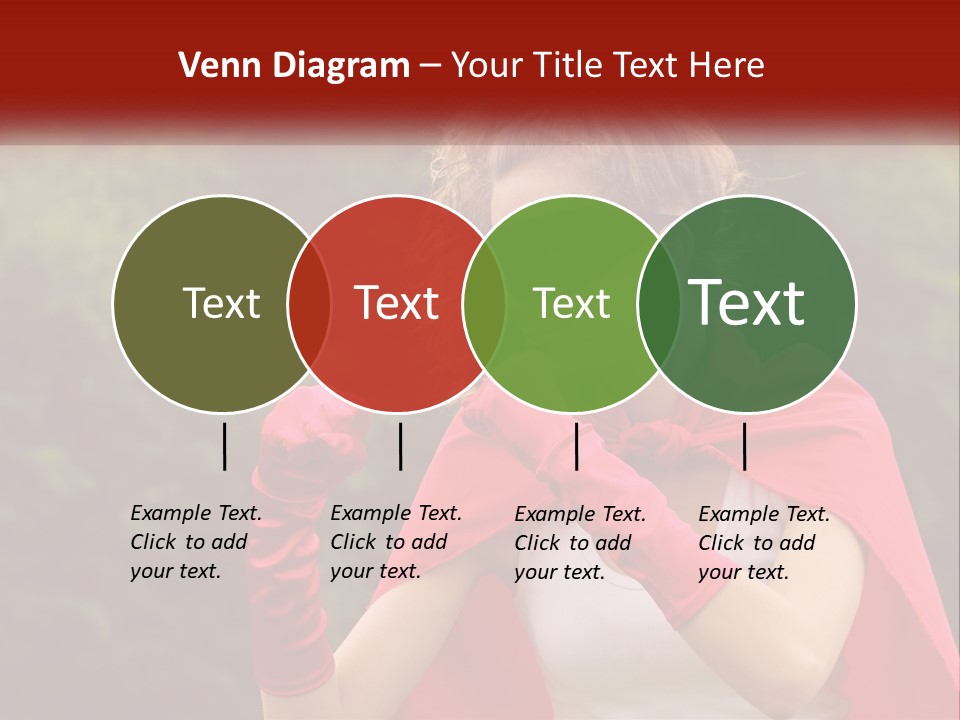 Venn Diagram – Your Title Text Here

Text

Text

Text

Text

Example Text. Click to add your text.

Example Text. Click to add your text.

Example Text. Click to add your text.

Example Text. Click to add your text.